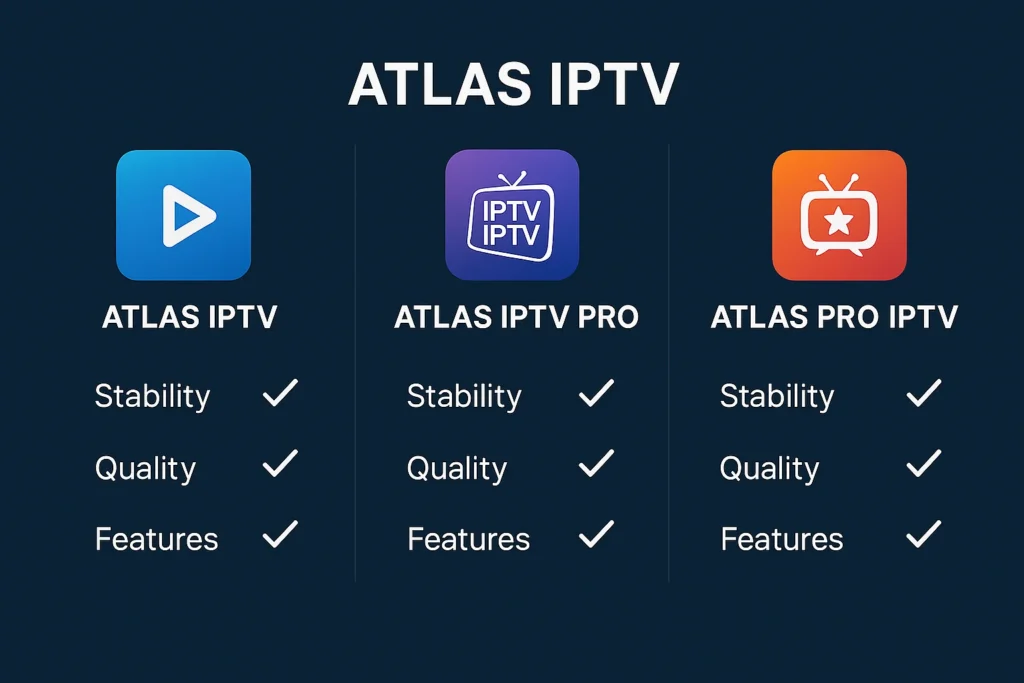 ATLAS IPTV

ATLAS IPTV

Stability ✓

Quality ✓

Features ✓

IPTV
IPTV

ATLAS IPTV PRO

Stability ✓

Quality ✓

Features ✓

ATLAS PRO IPTV

Stability ✓

Quality ✓

Features ✓